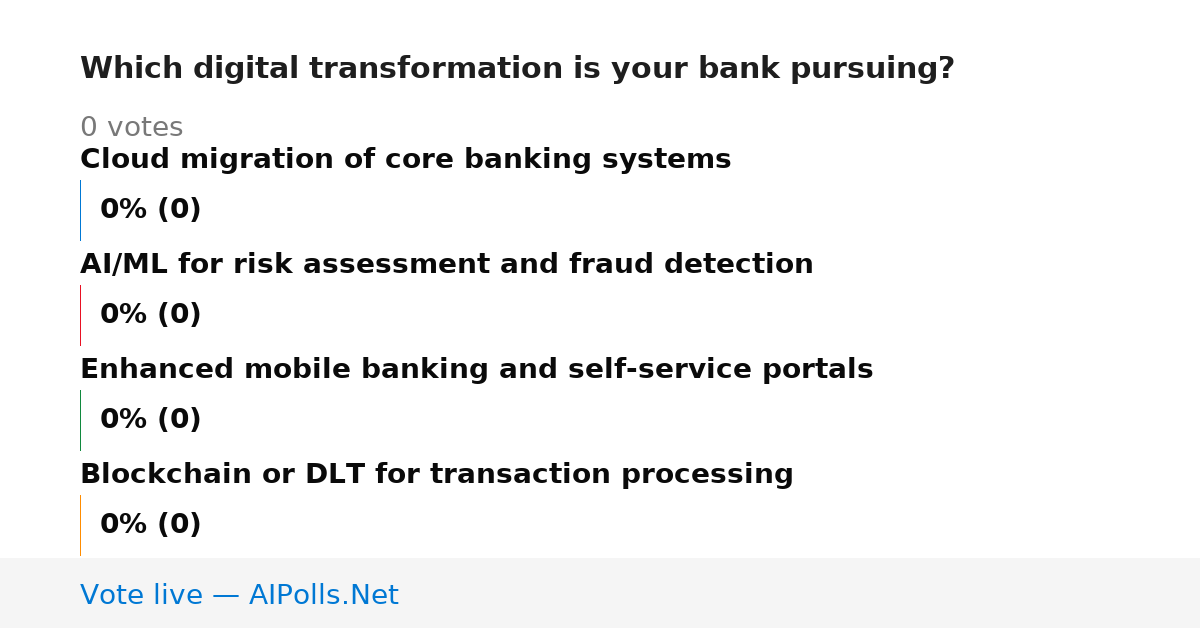 Which digital transformation is your bank pursuing?

0 votes

Cloud migration of core banking systems

0% (0)

AI/ML for risk assessment and fraud detection

0% (0)

Enhanced mobile banking and self-service portals

0% (0)

Blockchain or DLT for transaction processing

0% (0)

Vote live — AIPolls.Net